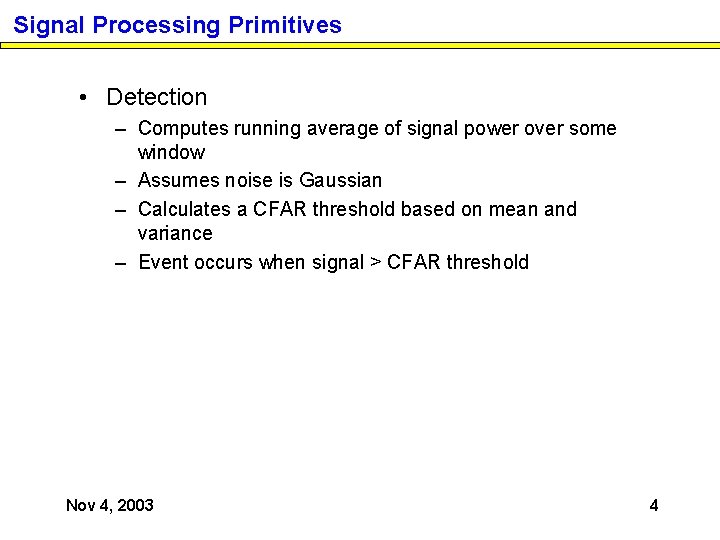 Signal Processing Primitives

• Detection
– Computes running average of signal power over some window
– Assumes noise is Gaussian
– Calculates a CFAR threshold based on mean and variance
– Event occurs when signal > CFAR threshold

Nov 4, 2003

4